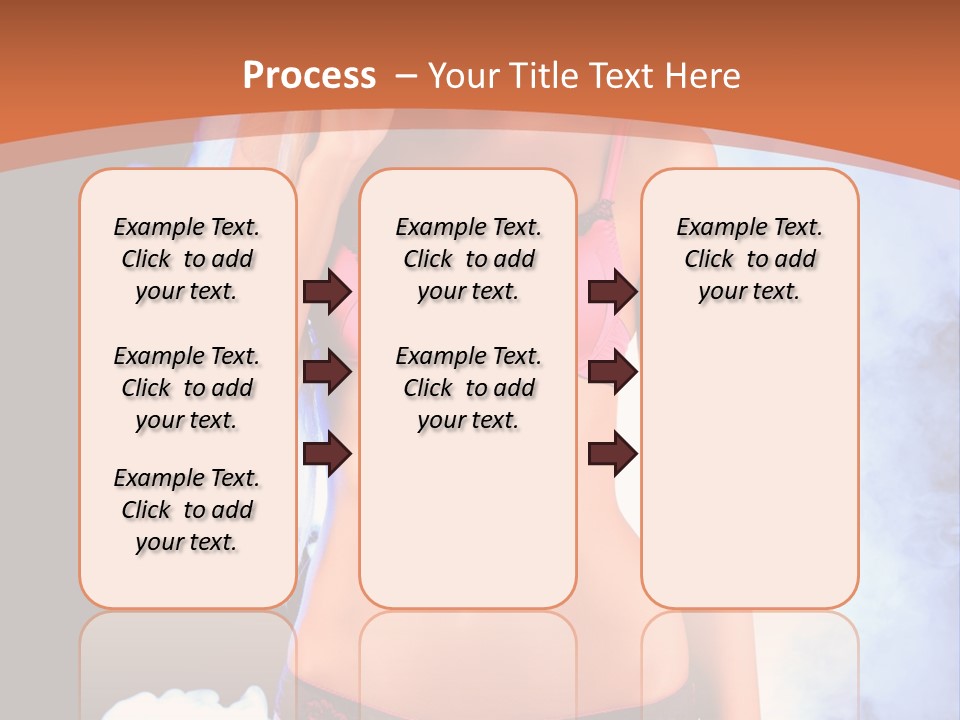 Process – Your Title Text Here

Example Text. Click to add your text.

Example Text. Click to add your text.

Example Text. Click to add your text.

Example Text. Click to add your text.

Example Text. Click to add your text.

Example Text. Click to add your text.